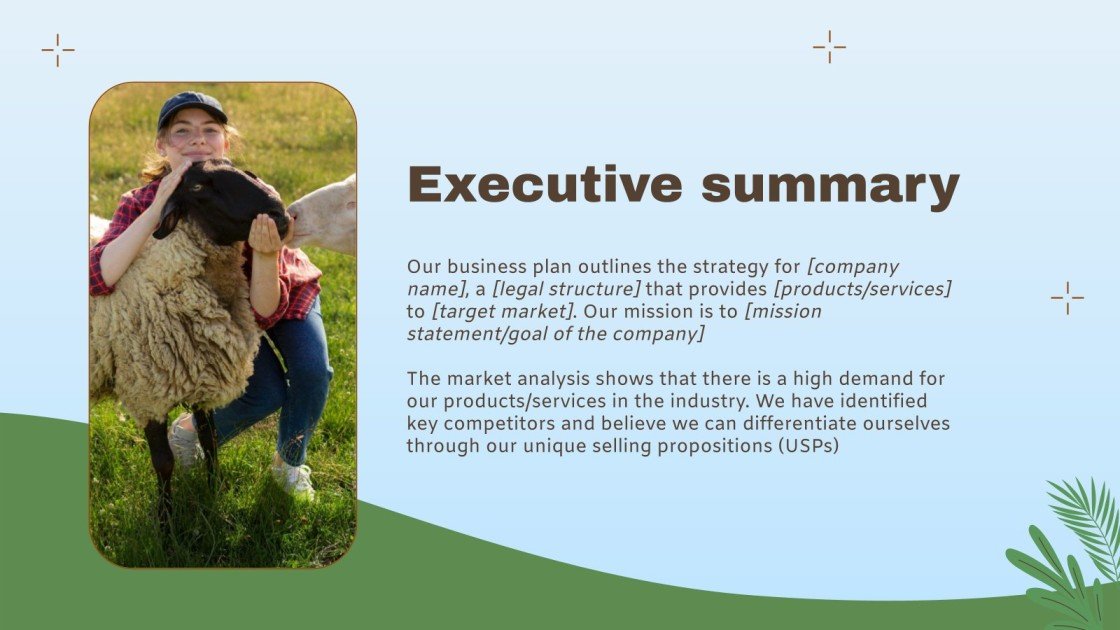 Executive summary

Our business plan outlines the strategy for [company name], a [legal structure] that provides [products/services] to [target market]. Our mission is to [mission statement/goal of the company]

The market analysis shows that there is a high demand for our products/services in the industry. We have identified key competitors and believe we can differentiate ourselves through our unique selling propositions (USPs)